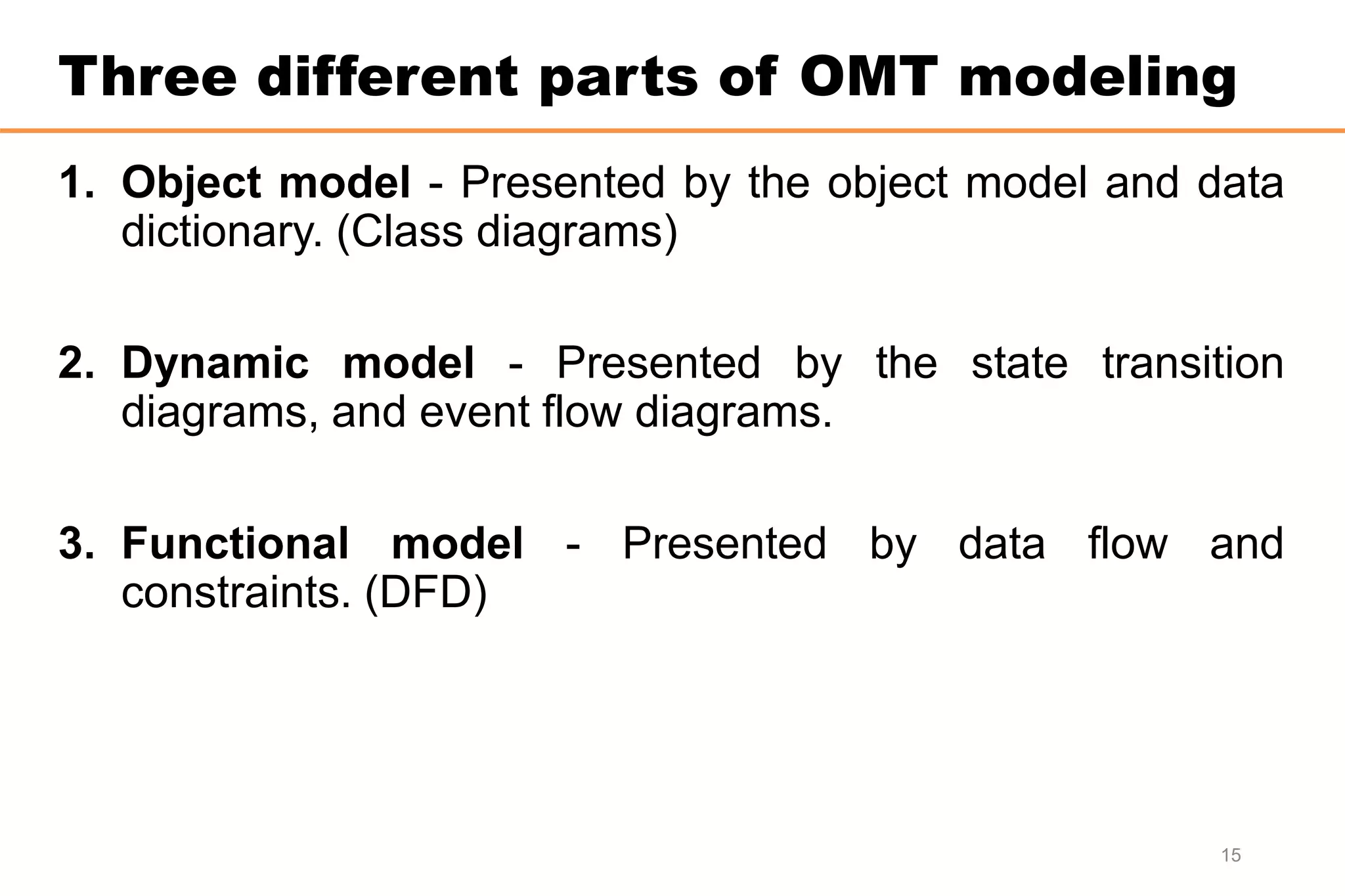 Three different parts of OMT modeling

1. Object model - Presented by the object model and data dictionary. (Class diagrams)

2. Dynamic model - Presented by the state transition diagrams, and event flow diagrams.

3. Functional model - Presented by data flow and constraints. (DFD)

15